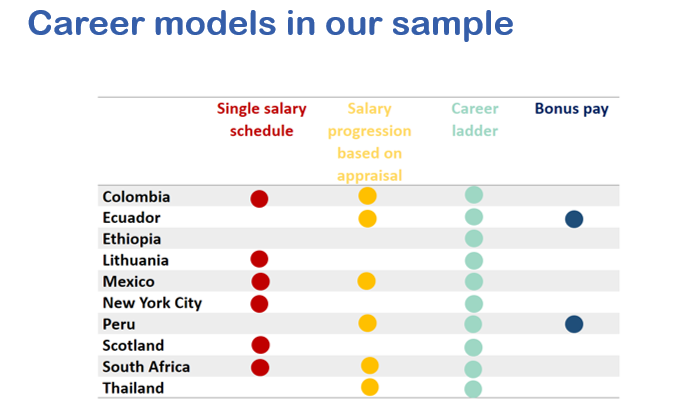 Career models in our sample

| | Single salary schedule | Salary progression based on appraisal | Career ladder | Bonus pay |
|---|---|---|---|---|
| Colombia | ● | ● | ● | |
| Ecuador | | ● | ● | ● |
| Ethiopia | | | ● | |
| Lithuania | ● | | ● | |
| Mexico | ● | ● | ● | |
| New York City | ● | | ● | |
| Peru | | ● | ● | ● |
| Scotland | ● | | ● | |
| South Africa | ● | ● | ● | |
| Thailand | | ● | ● | |